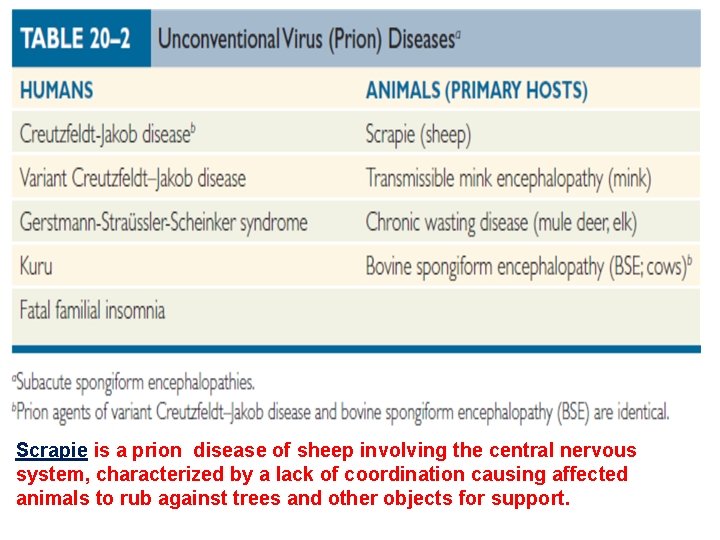 TABLE 20–2 Unconventional Virus (Prion) Diseases$^a$

| HUMANS | ANIMALS (PRIMARY HOSTS) |
|---|---|
| Creutzfeldt-Jakob disease$^b$ | Scrapie (sheep) |
| Variant Creutzfeldt–Jakob disease | Transmissible mink encephalopathy (mink) |
| Gerstmann-Straüssler-Scheinker syndrome | Chronic wasting disease (mule deer, elk) |
| Kuru | Bovine spongiform encephalopathy (BSE; cows)$^b$ |
| Fatal familial insomnia | |

$^a$Subacute spongiform encephalopathies.
$^b$Prion agents of variant Creutzfeldt–Jakob disease and bovine spongiform encephalopathy (BSE) are identical.

Scrapie is a prion disease of sheep involving the central nervous system, characterized by a lack of coordination causing affected animals to rub against trees and other objects for support.